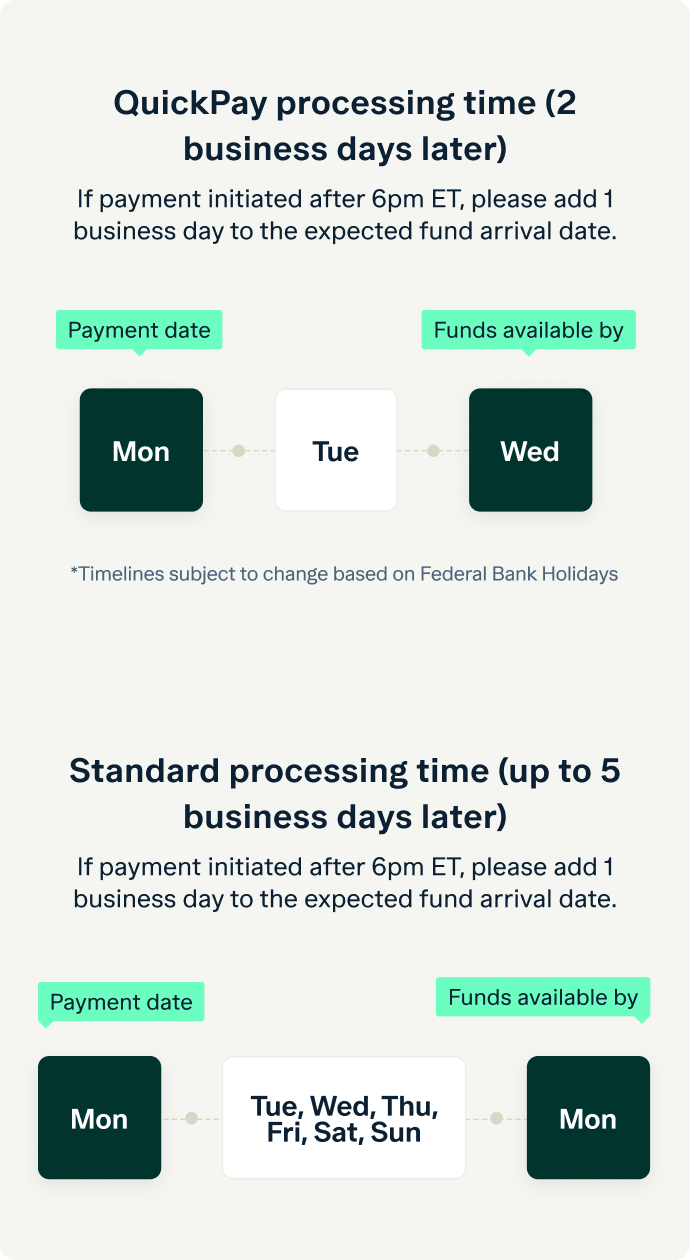 QuickPay processing time (2 business days later)

If payment initiated after 6pm ET, please add 1 business day to the expected fund arrival date.

Payment date

Funds available by

Mon

Tue

Wed

*Timelines subject to change based on Federal Bank Holidays

Standard processing time (up to 5 business days later)

If payment initiated after 6pm ET, please add 1 business day to the expected fund arrival date.

Payment date

Funds available by

Mon

Tue, Wed, Thu, Fri, Sat, Sun

Mon